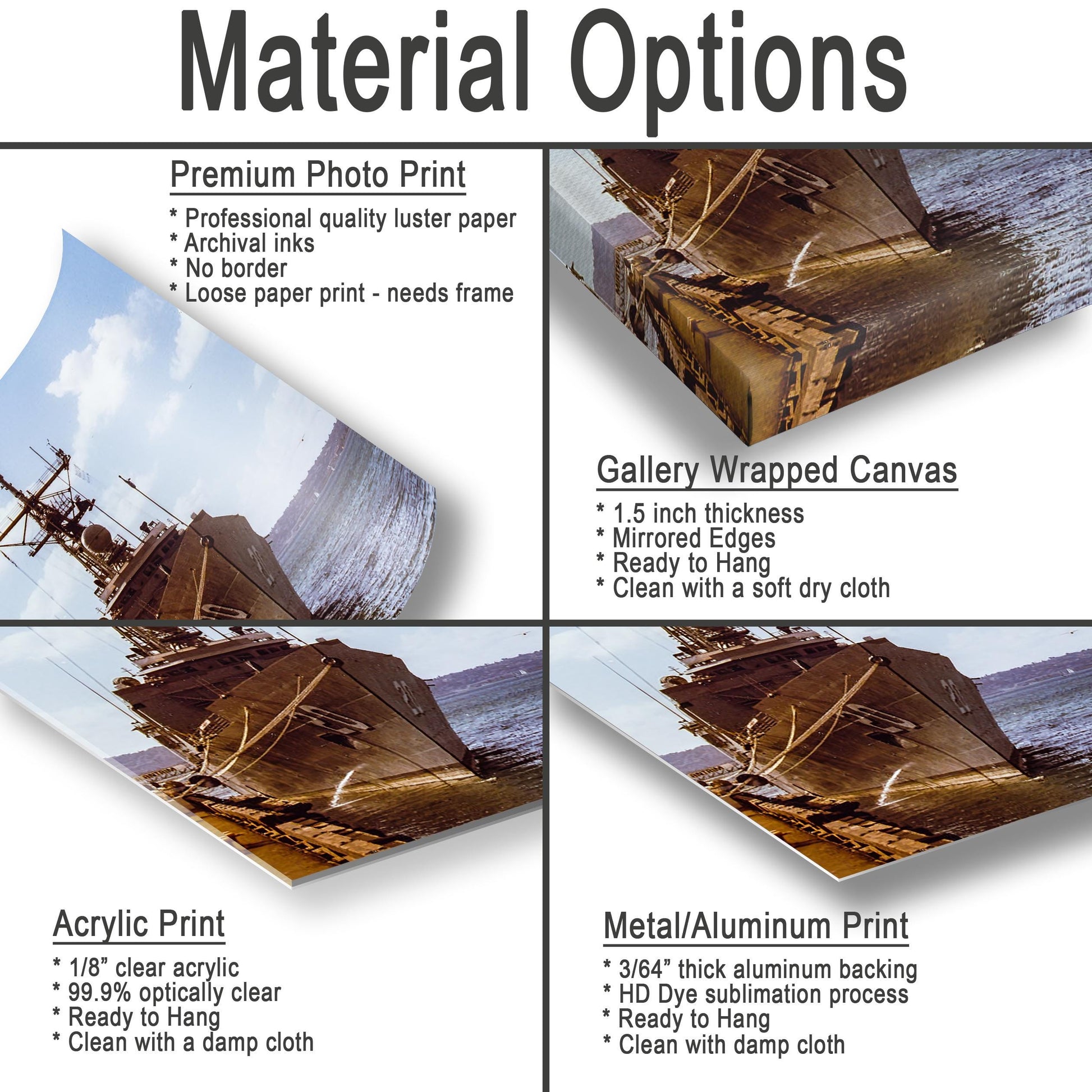 Material Options

Premium Photo Print

* Professional quality luster paper
* Archival inks
* No border
* Loose paper print - needs frame

Gallery Wrapped Canvas

* 1.5 inch thickness
* Mirrored Edges
* Ready to Hang
* Clean with a soft dry cloth

Acrylic Print

* 1/8” clear acrylic
* 99.9% optically clear
* Ready to Hang
* Clean with a damp cloth

Metal/Aluminum Print

* 3/64” thick aluminum backing
* HD Dye sublimation process
* Ready to Hang
* Clean with damp cloth